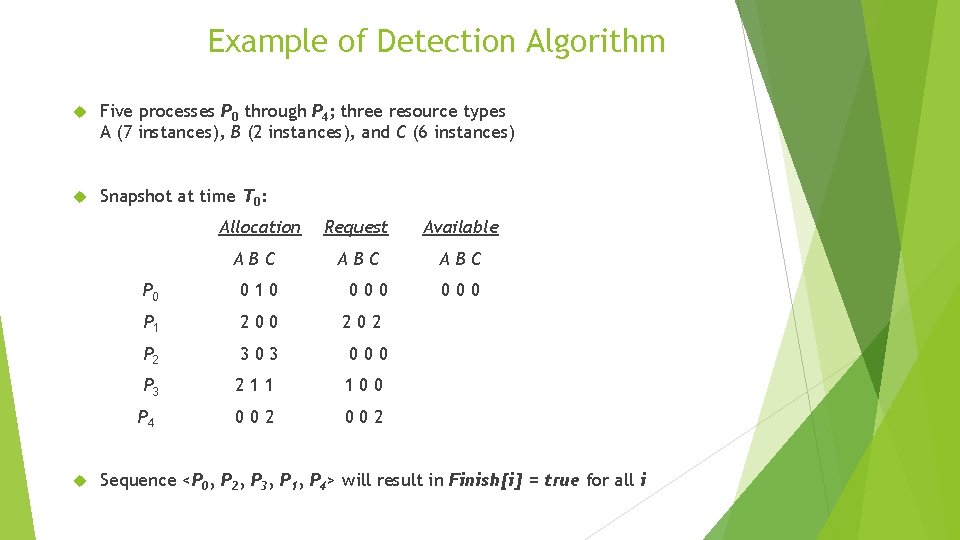 Example of Detection Algorithm

Five processes $P_0$ through $P_4$; three resource types A (7 instances), B (2 instances), and C (6 instances)

Snapshot at time $T_0$:

| | Allocation | Request | Available |
|---|---|---|---|
| | A B C | A B C | A B C |
| $P_0$ | 0 1 0 | 0 0 0 | 0 0 0 |
| $P_1$ | 2 0 0 | 2 0 2 | |
| $P_2$ | 3 0 3 | 0 0 0 | |
| $P_3$ | 2 1 1 | 1 0 0 | |
| $P_4$ | 0 0 2 | 0 0 2 | |

Sequence <$P_0$, $P_2$, $P_3$, $P_1$, $P_4$> will result in Finish[i] = true for all i